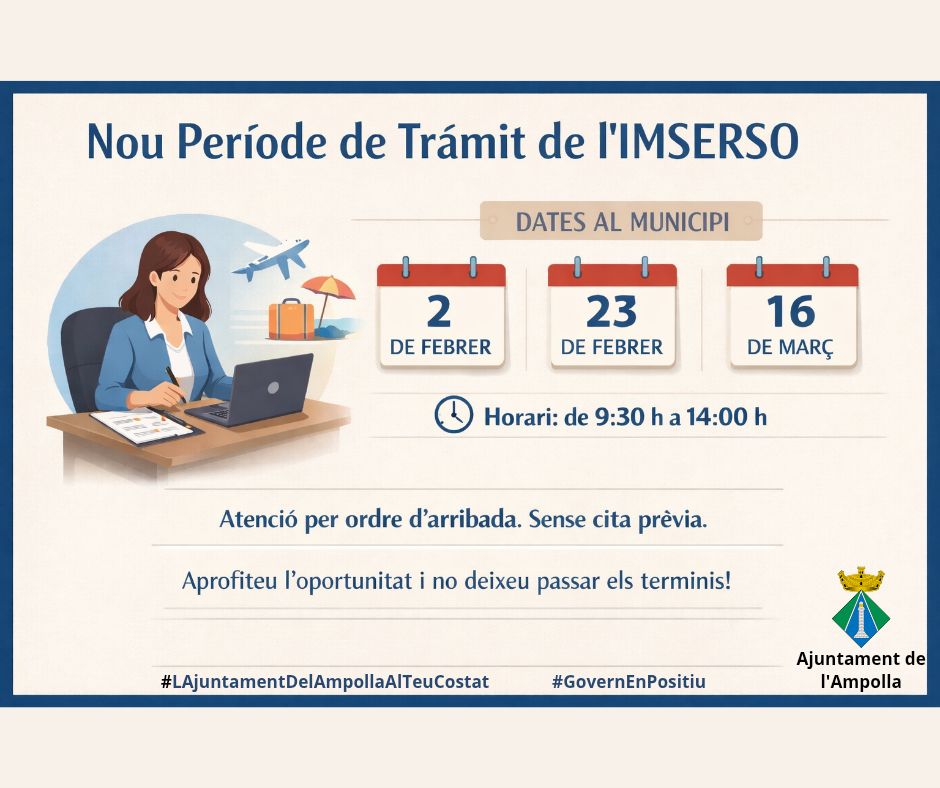 Nou Període de Trámit de l'IMSERSO

DATES AL MUNICIPI

2
DE FEBRER

23
DE FEBRER

16
DE MARÇ

Horari: de 9:30 h a 14:00 h

Atenció per ordre d'arribada. Sense cita prèvia.

Aprofiteu l'oportunitat i no deixeu passar els terminis!

#LAjuntamentDelAmpollaAlTeuCostat #GovernEnPositiu

Ajuntament de l'Ampolla